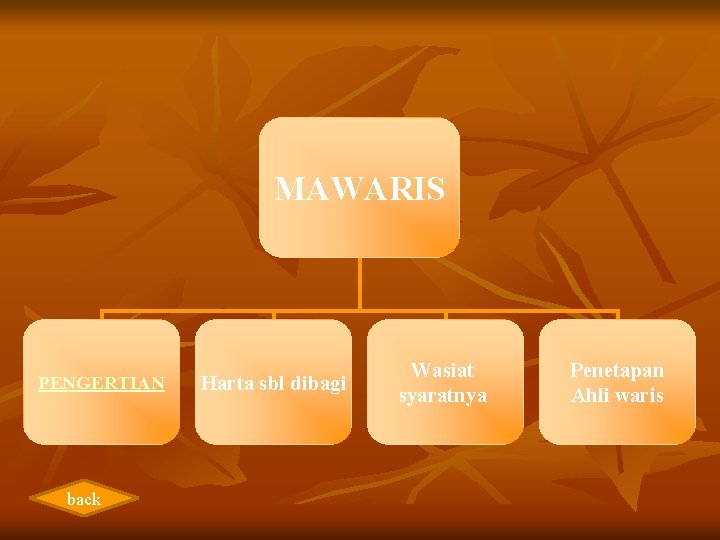 MAWARIS

PENGERTIAN

Harta sbl dibagi

Wasiat syaratnya

Penetapan Ahli waris

back